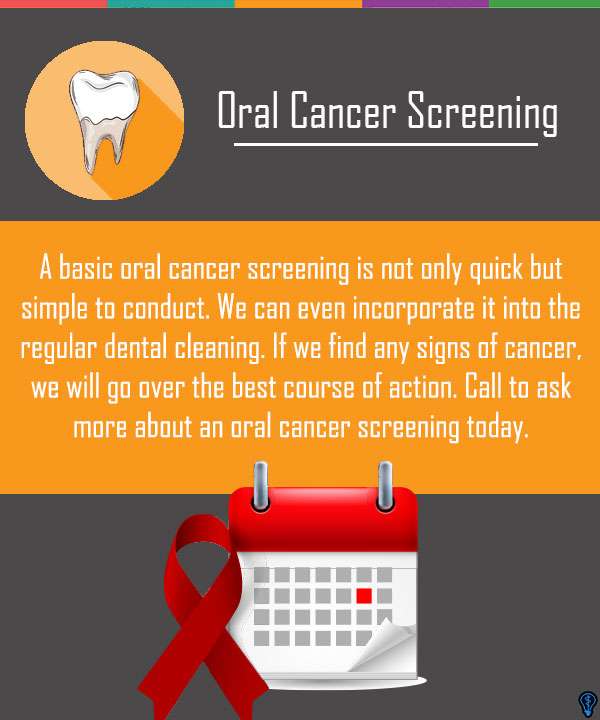 Oral Cancer Screening

A basic oral cancer screening is not only quick but simple to conduct. We can even incorporate it into the regular dental cleaning. If we find any signs of cancer, we will go over the best course of action. Call to ask more about an oral cancer screening today.